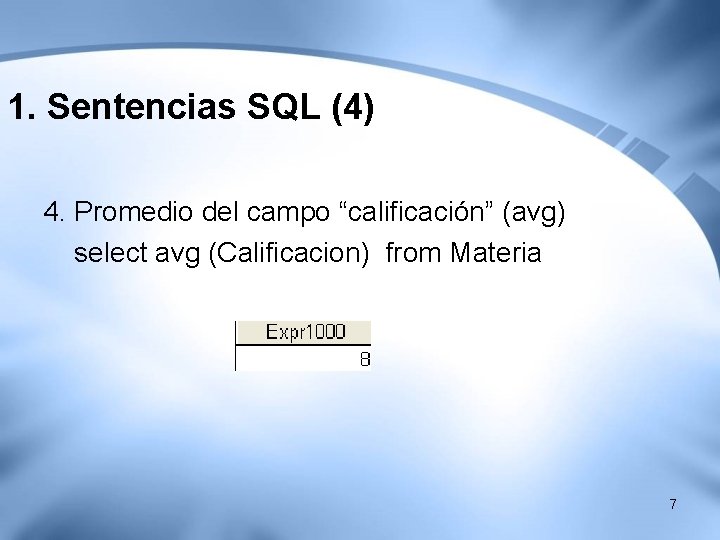 1. Sentencias SQL (4)

4. Promedio del campo “calificación” (avg)
select avg (Calificacion) from Materia

| Expr1000 |
|---|
| 8 |

7